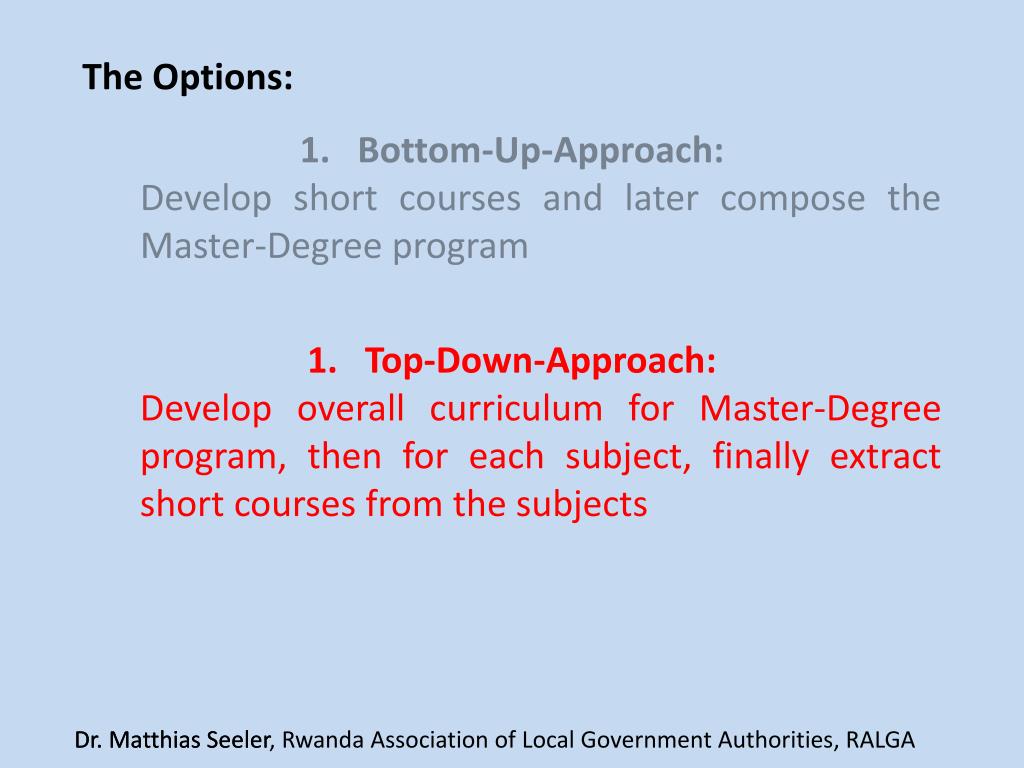 The Options:

1. Bottom-Up-Approach:
Develop short courses and later compose the Master-Degree program

1. Top-Down-Approach:
Develop overall curriculum for Master-Degree program, then for each subject, finally extract short courses from the subjects

Dr. Matthias Seeler, Rwanda Association of Local Government Authorities, RALGA